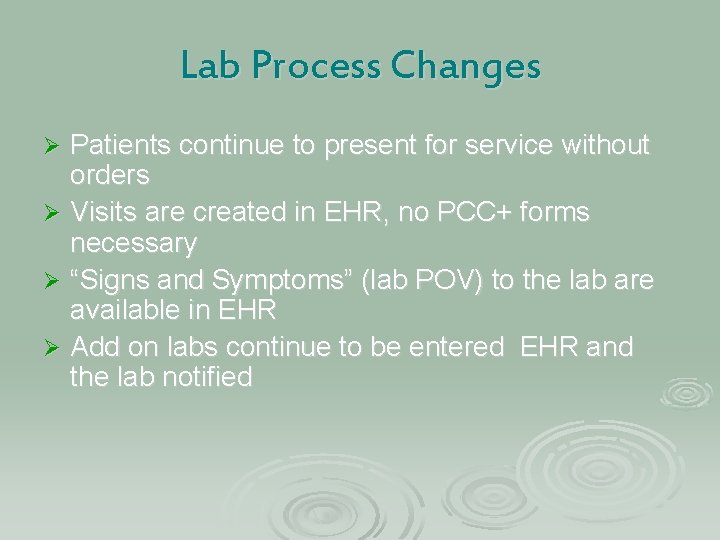 Lab Process Changes

➢ Patients continue to present for service without orders
➢ Visits are created in EHR, no PCC+ forms necessary
➢ “Signs and Symptoms” (lab POV) to the lab are available in EHR
➢ Add on labs continue to be entered EHR and the lab notified